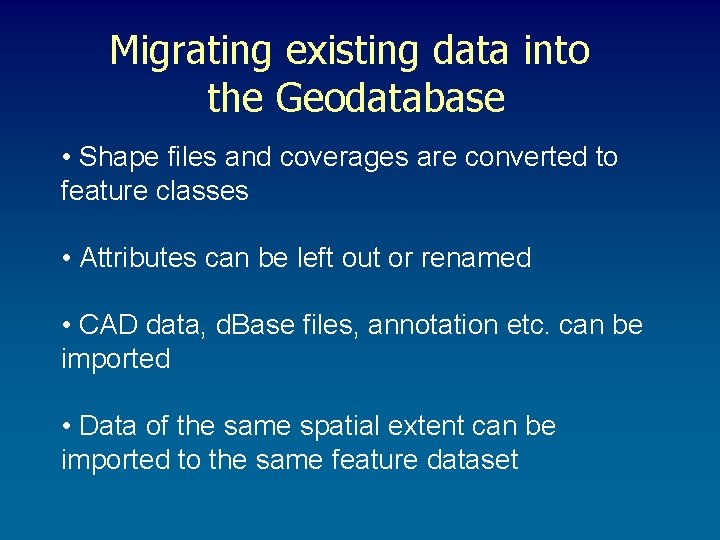 Migrating existing data into the Geodatabase

• Shape files and coverages are converted to feature classes

• Attributes can be left out or renamed

• CAD data, dBase files, annotation etc. can be imported

• Data of the same spatial extent can be imported to the same feature dataset